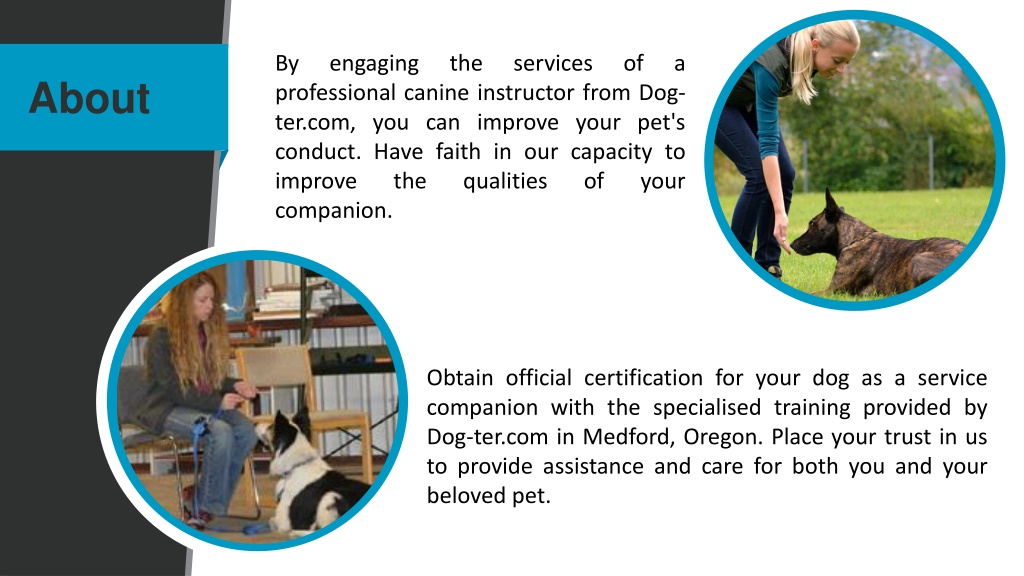 About

By engaging the services of a professional canine instructor from Dog-ter.com, you can improve your pet's conduct. Have faith in our capacity to improve the qualities of your companion.

Obtain official certification for your dog as a service companion with the specialised training provided by Dog-ter.com in Medford, Oregon. Place your trust in us to provide assistance and care for both you and your beloved pet.